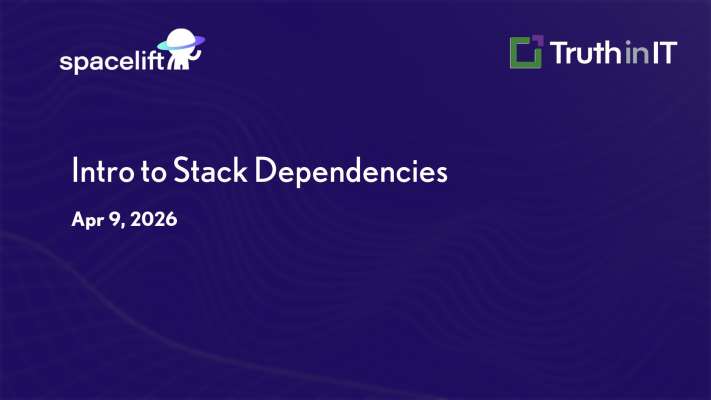 spacelift

TruthinIT

Intro to Stack Dependencies

Apr 9, 2026